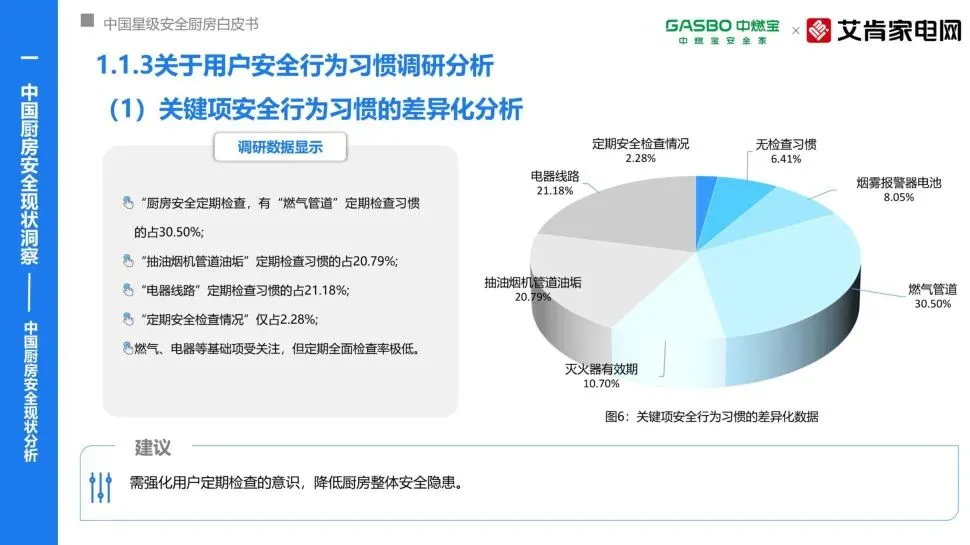 一 中国厨房安全现状洞察 —— 中国厨房安全现状分析

中国星级安全厨房白皮书

GASBO 中燃宝
中燃宝安全家
×
艾肯家电网

1.1.3关于用户安全行为习惯调研分析

（1）关键项安全行为习惯的差异化分析

调研数据显示

“厨房安全定期检查，有“燃气管道”定期检查习惯的占30.50%;

“抽油烟机管道油垢”定期检查习惯的占20.79%;

“电器线路”定期检查习惯的占21.18%;

“定期安全检查情况”仅占2.28%;

燃气、电器等基础项受关注，但定期全面检查率极低。

定期安全检查情况 2.28%
无检查习惯 6.41%
烟雾报警器电池 8.05%
燃气管道 30.50%
灭火器有效期 10.70%
抽油烟机管道油垢 20.79%
电器线路 21.18%

图6：关键项安全行为习惯的差异化数据

建议

需强化用户定期检查的意识，降低厨房整体安全隐患。